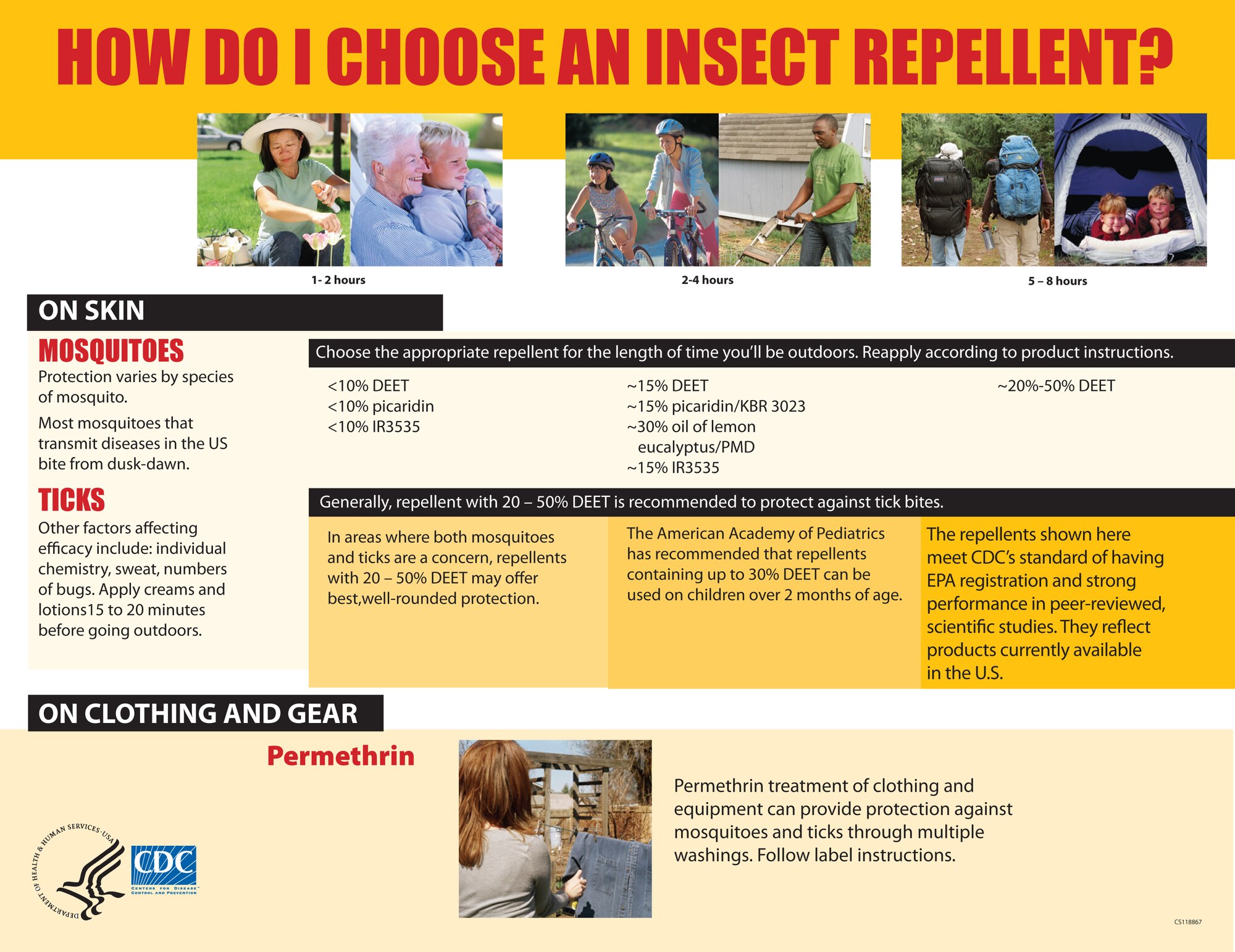 HOW DO I CHOOSE AN INSECT REPELLENT?

1- 2 hours

2-4 hours

5 – 8 hours

ON SKIN

MOSQUITOES

Protection varies by species of mosquito.

Most mosquitoes that transmit diseases in the US bite from dusk-dawn.

TICKS

Other factors affecting efficacy include: individual chemistry, sweat, numbers of bugs. Apply creams and lotions15 to 20 minutes before going outdoors.

Choose the appropriate repellent for the length of time you'll be outdoors. Reapply according to product instructions.

<10% DEET
<10% picaridin
<10% IR3535

~15% DEET
~15% picaridin/KBR 3023
~30% oil of lemon eucalyptus/PMD
~15% IR3535

~20%-50% DEET

Generally, repellent with 20 – 50% DEET is recommended to protect against tick bites.

In areas where both mosquitoes and ticks are a concern, repellents with 20 – 50% DEET may offer best,well-rounded protection.

The American Academy of Pediatrics has recommended that repellents containing up to 30% DEET can be used on children over 2 months of age.

The repellents shown here meet CDC's standard of having EPA registration and strong performance in peer-reviewed, scientific studies. They reflect products currently available in the U.S.

ON CLOTHING AND GEAR

Permethrin

Permethrin treatment of clothing and equipment can provide protection against mosquitoes and ticks through multiple washings. Follow label instructions.

DEPARTMENT OF HEALTH & HUMAN SERVICES · USA

CDC
CENTERS FOR DISEASE CONTROL AND PREVENTION

CS118867